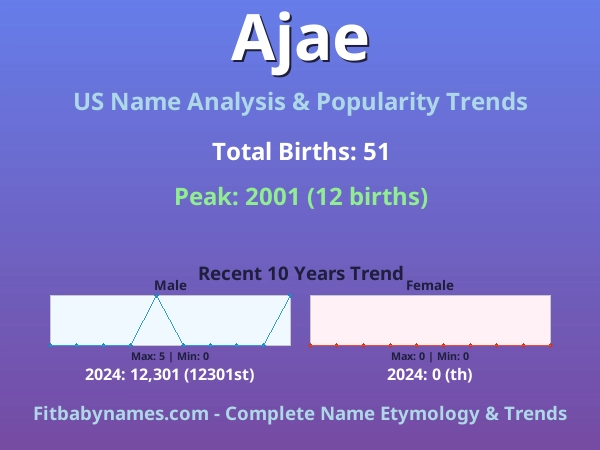 Ajae

US Name Analysis & Popularity Trends

Total Births: 51

Peak: 2001 (12 births)

Recent 10 Years Trend

Male

Max: 5 | Min: 0

2024: 12,301 (12301st)

Female

Max: 0 | Min: 0

2024: 0 (th)

Fitbabynames.com - Complete Name Etymology & Trends